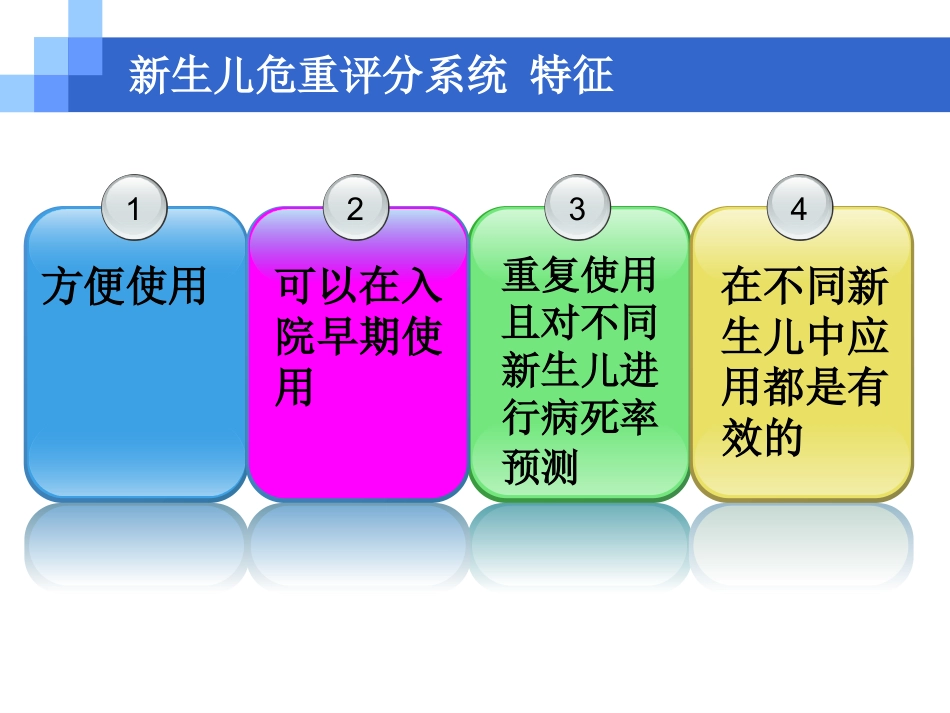 新生儿危重评分系统 特征

1

方便使用

2

可以在入院早期使用

3

重复使用且对不同新生儿进行病死率预测

4

在不同新生儿中应用都是有效的